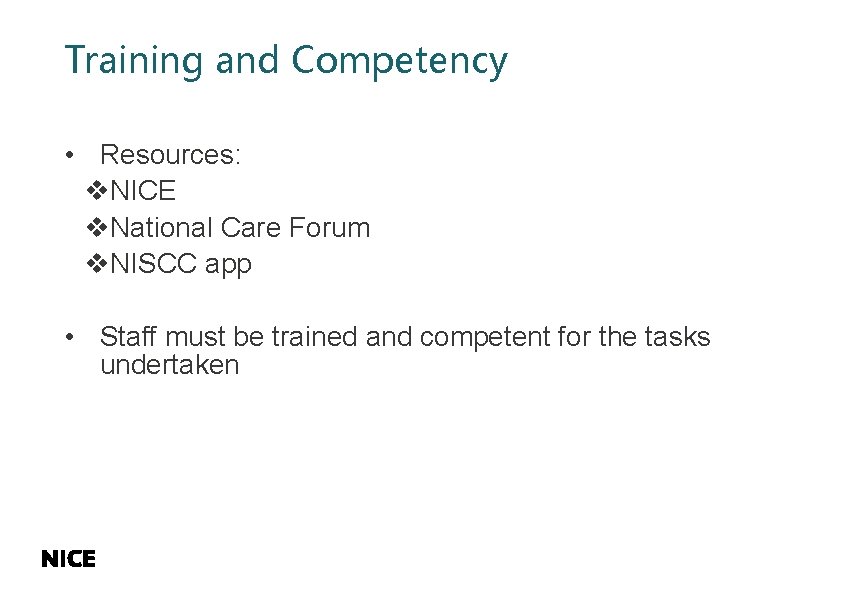 Training and Competency

• Resources:
❖NICE
❖National Care Forum
❖NISCC app

• Staff must be trained and competent for the tasks undertaken

NICE